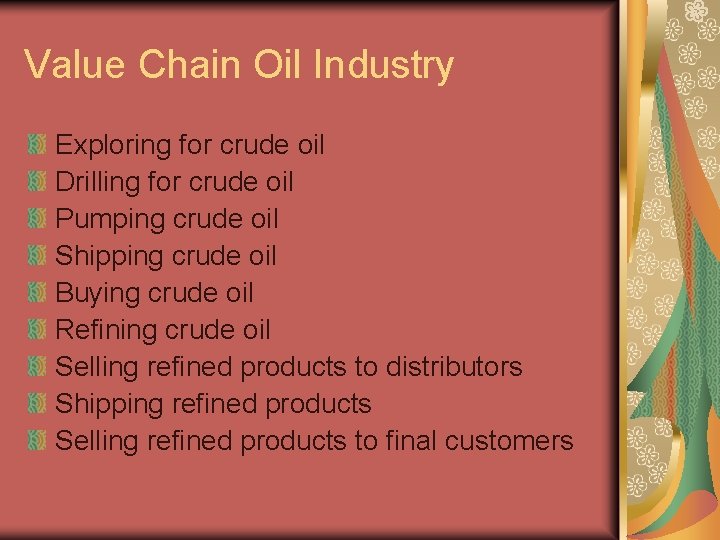 Value Chain Oil Industry

Exploring for crude oil
Drilling for crude oil
Pumping crude oil
Shipping crude oil
Buying crude oil
Refining crude oil
Selling refined products to distributors
Shipping refined products
Selling refined products to final customers